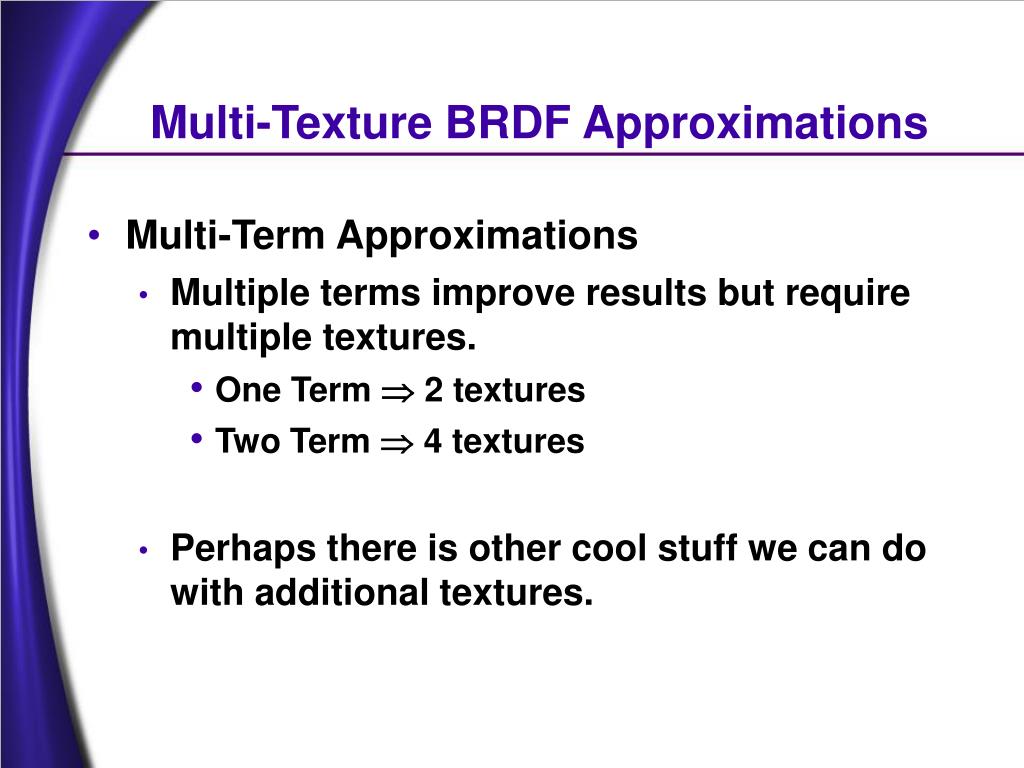 Multi-Texture BRDF Approximations

• Multi-Term Approximations
  • Multiple terms improve results but require multiple textures.
    • One Term $\Rightarrow$ 2 textures
    • Two Term $\Rightarrow$ 4 textures

  • Perhaps there is other cool stuff we can do with additional textures.